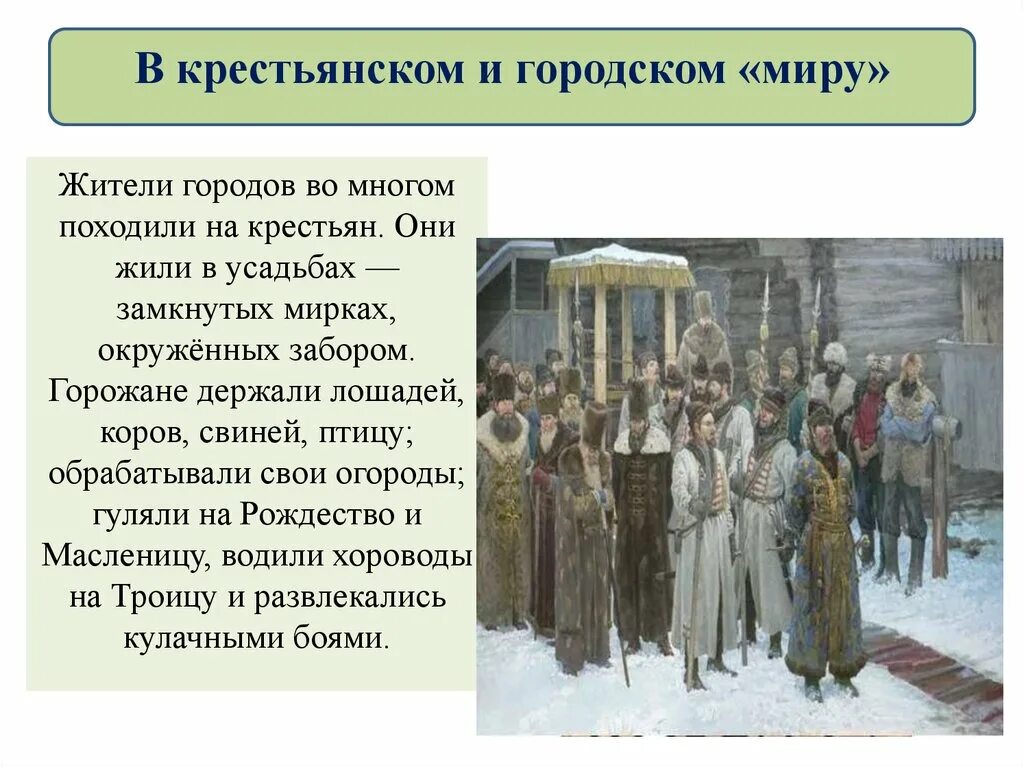 В крестьянском и городском «миру»

Жители городов во многом походили на крестьян. Они жили в усадьбах — замкнутых мирках, окружённых забором. Горожане держали лошадей, коров, свиней, птицу; обрабатывали свои огороды; гуляли на Рождество и Масленицу, водили хороводы на Троицу и развлекались кулачными боями.